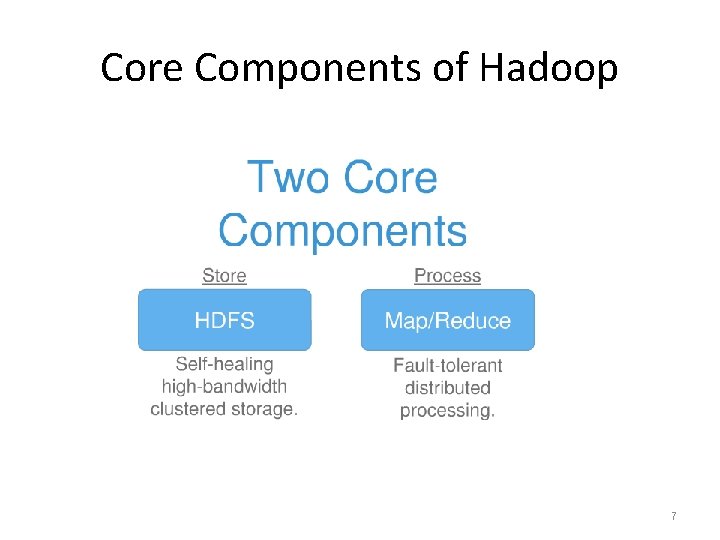 Core Components of Hadoop

Two Core Components

Store

HDFS

Self-healing high-bandwidth clustered storage.

Process

Map/Reduce

Fault-tolerant distributed processing.

7